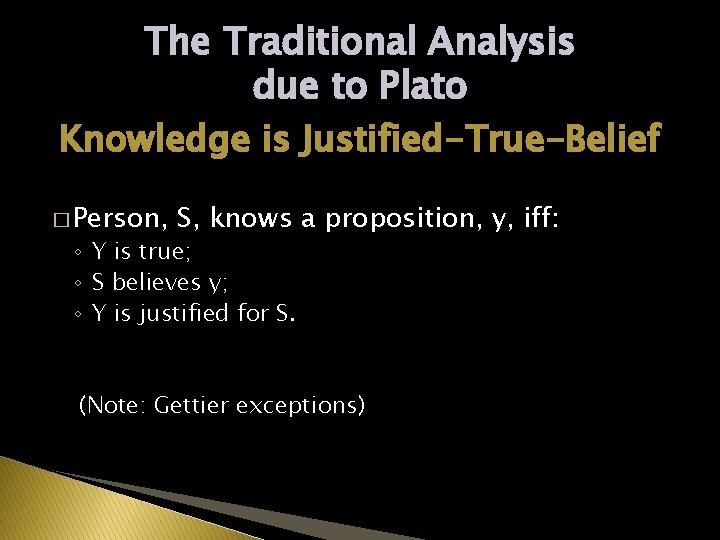 The Traditional Analysis due to Plato

Knowledge is Justified-True-Belief

□ Person, S, knows a proposition, y, iff:
◦ Y is true;
◦ S believes y;
◦ Y is justified for S.

(Note: Gettier exceptions)